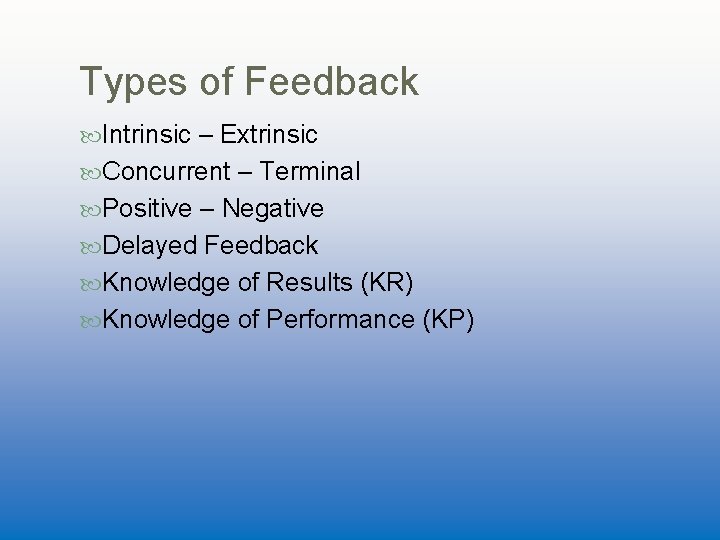 Types of Feedback

Intrinsic – Extrinsic
Concurrent – Terminal
Positive – Negative
Delayed Feedback
Knowledge of Results (KR)
Knowledge of Performance (KP)